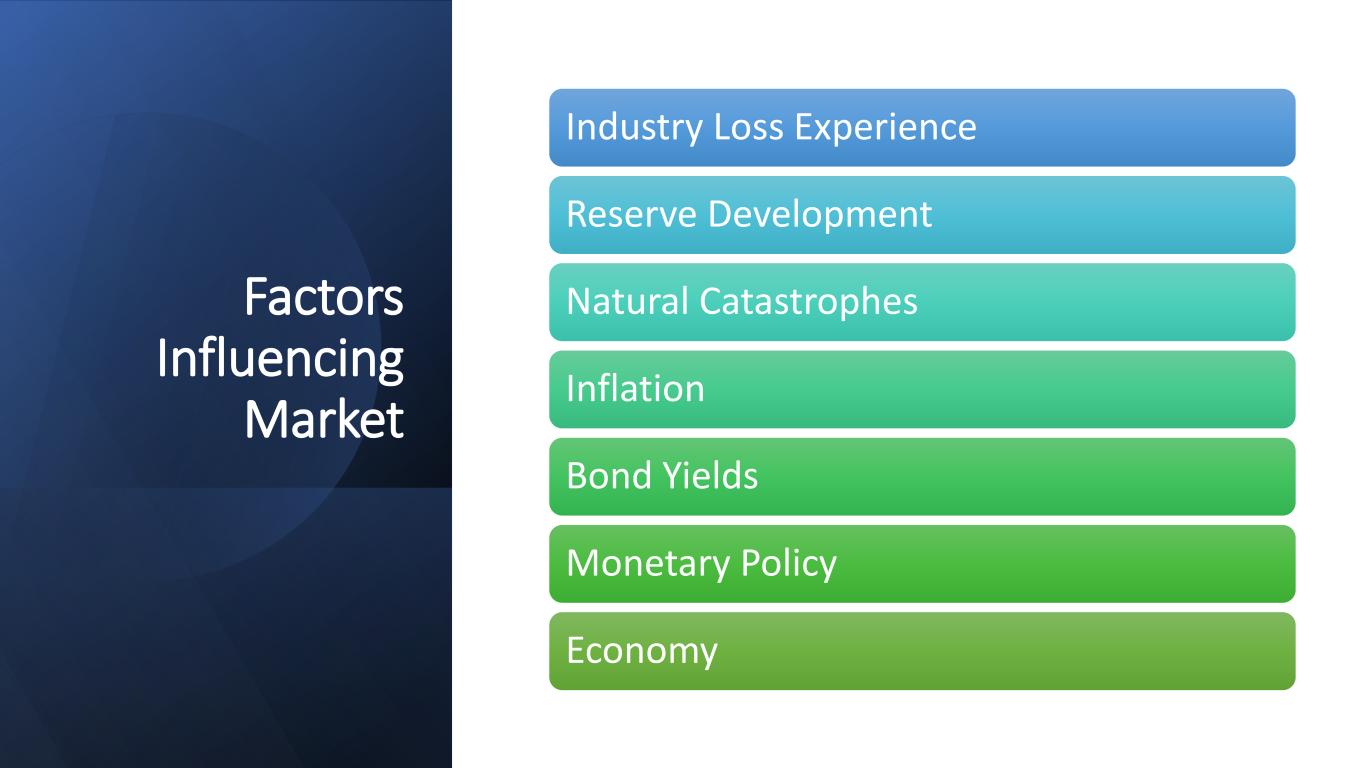 Factors Influencing Market

Industry Loss Experience

Reserve Development

Natural Catastrophes

Inflation

Bond Yields

Monetary Policy

Economy